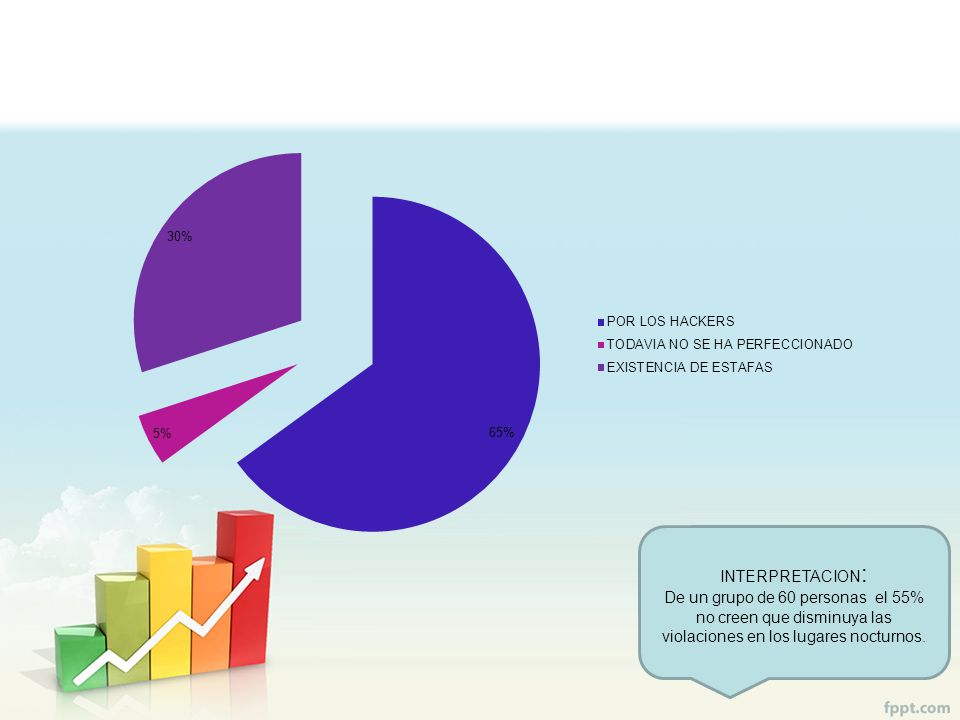 30%

5%

65%

POR LOS HACKERS
TODAVIA NO SE HA PERFECCIONADO
EXISTENCIA DE ESTAFAS

INTERPRETACION:
De un grupo de 60 personas el 55% no creen que disminuya las violaciones en los lugares nocturnos.

fppt.com